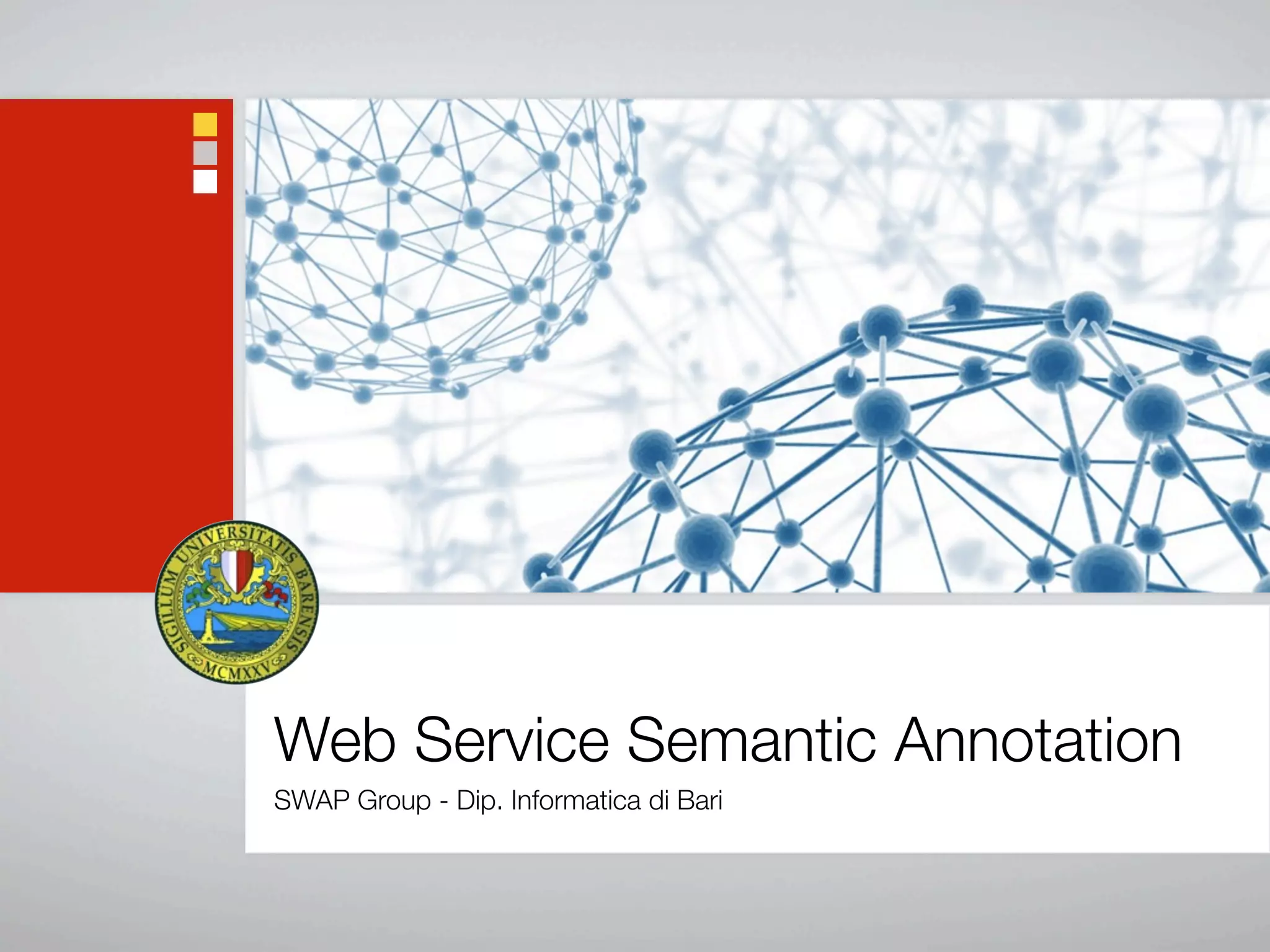 SIGILLUM UNIVERSITATIS BARENSIS
MCMXXV

Web Service Semantic Annotation

SWAP Group - Dip. Informatica di Bari